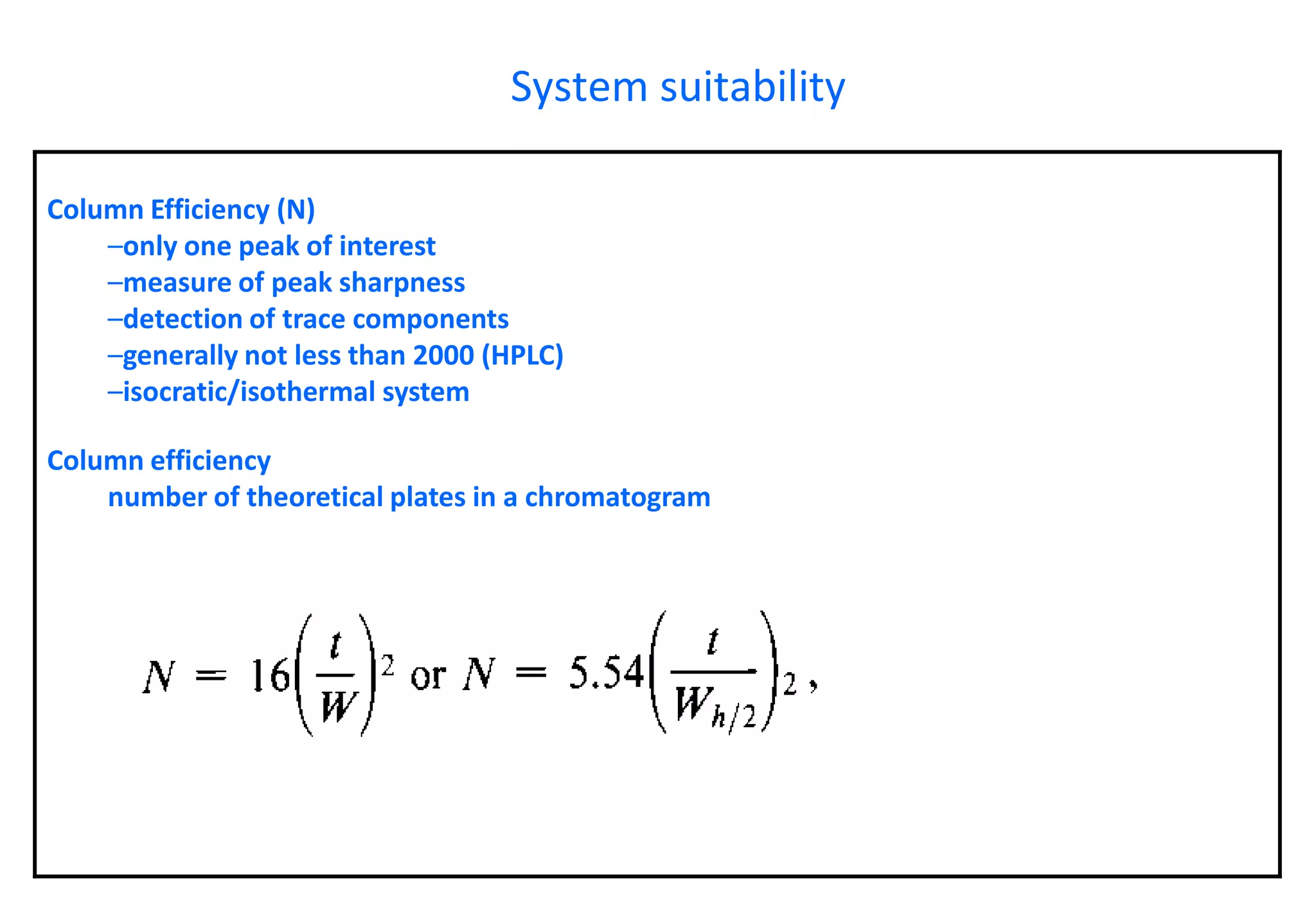 System suitability

Column Efficiency (N)
–only one peak of interest
–measure of peak sharpness
–detection of trace components
–generally not less than 2000 (HPLC)
–isocratic/isothermal system

Column efficiency
number of theoretical plates in a chromatogram

$N = 16\left(\frac{t}{W}\right)^2$ or $N = 5.54\left(\frac{t}{W_{h/2}}\right)_2$,